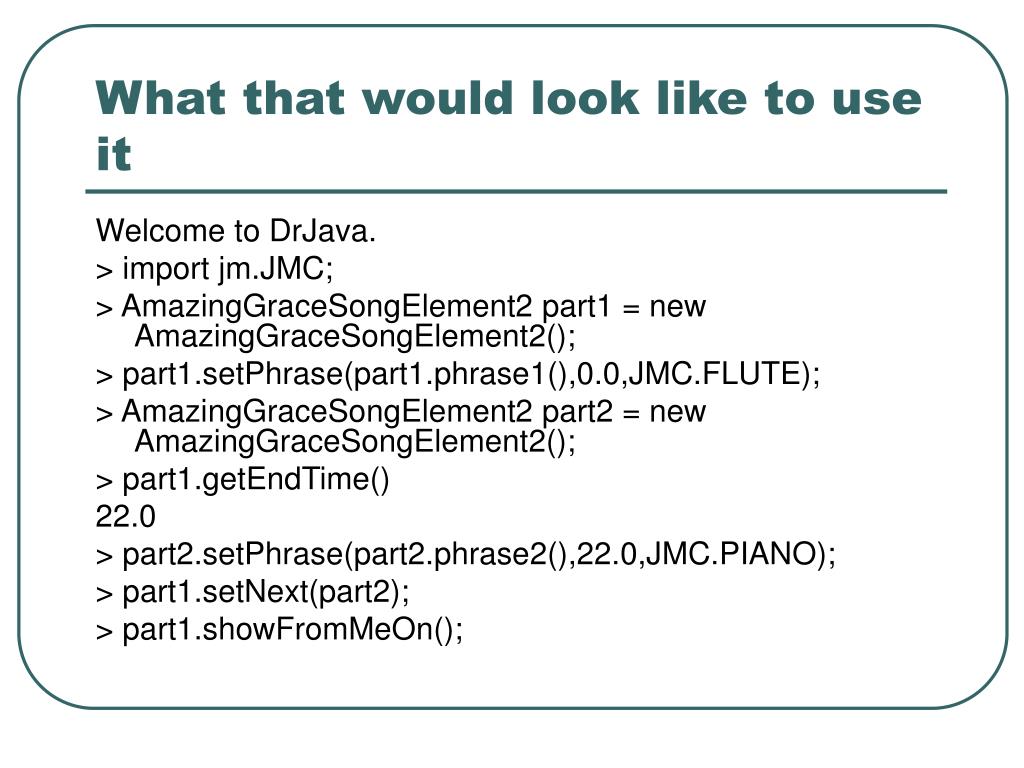 What that would look like to use it

Welcome to DrJava.
> import jm.JMC;
> AmazingGraceSongElement2 part1 = new AmazingGraceSongElement2();
> part1.setPhrase(part1.phrase1(),0.0,JMC.FLUTE);
> AmazingGraceSongElement2 part2 = new AmazingGraceSongElement2();
> part1.getEndTime()
22.0
> part2.setPhrase(part2.phrase2(),22.0,JMC.PIANO);
> part1.setNext(part2);
> part1.showFromMeOn();